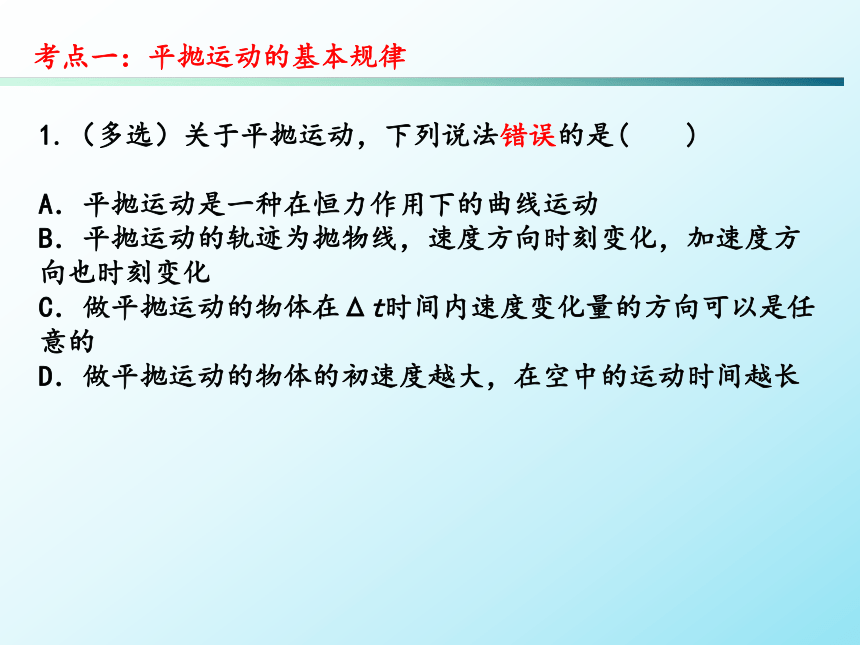 考点一：平抛运动的基本规律

1.（多选）关于平抛运动，下列说法错误的是(　　)

A．平抛运动是一种在恒力作用下的曲线运动
B．平抛运动的轨迹为抛物线，速度方向时刻变化，加速度方向也时刻变化
C．做平抛运动的物体在$\Delta t$时间内速度变化量的方向可以是任意的
D．做平抛运动的物体的初速度越大，在空中的运动时间越长